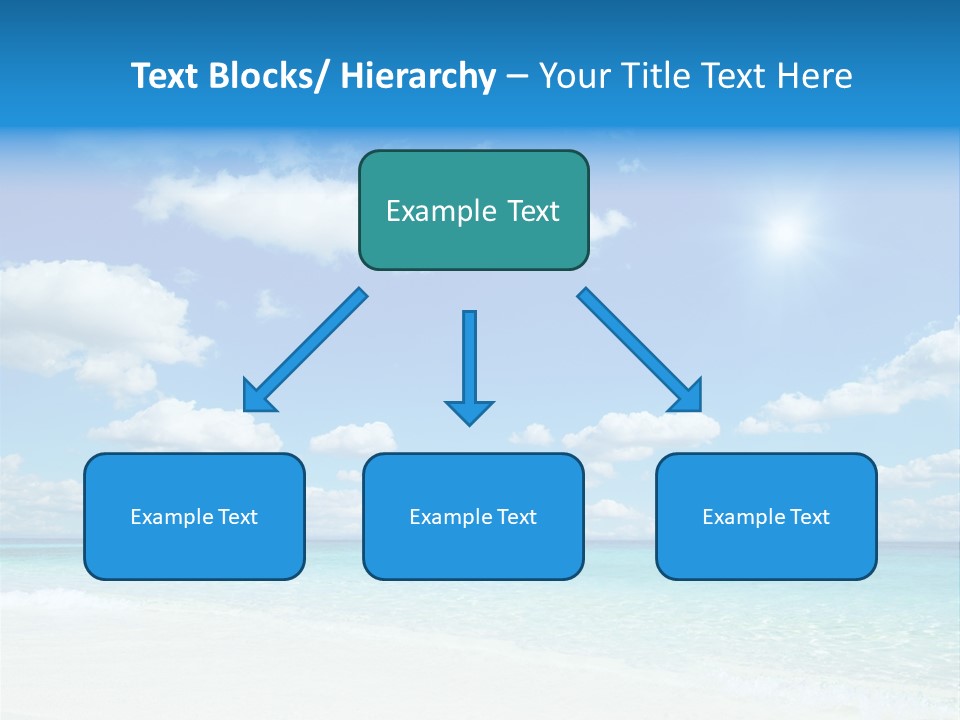 Text Blocks/ Hierarchy – Your Title Text Here

Example Text

Example Text

Example Text

Example Text